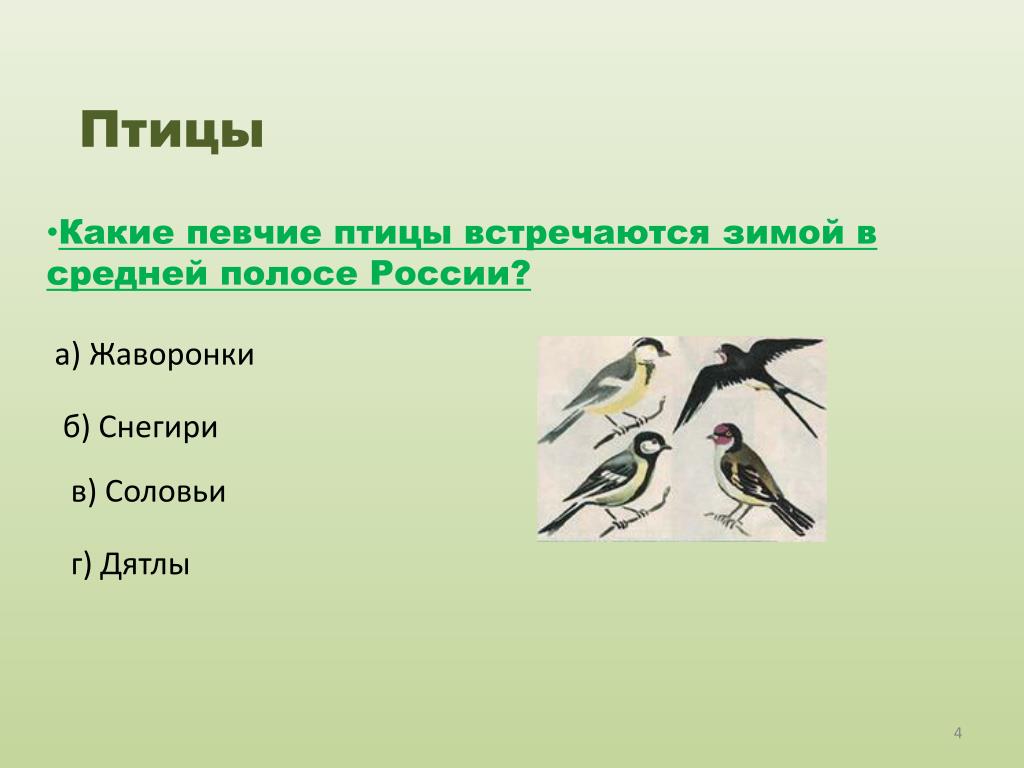 Птицы

•Какие певчие птицы встречаются зимой в средней полосе России?

а) Жаворонки

б) Снегири

в) Соловьи

г) Дятлы

4